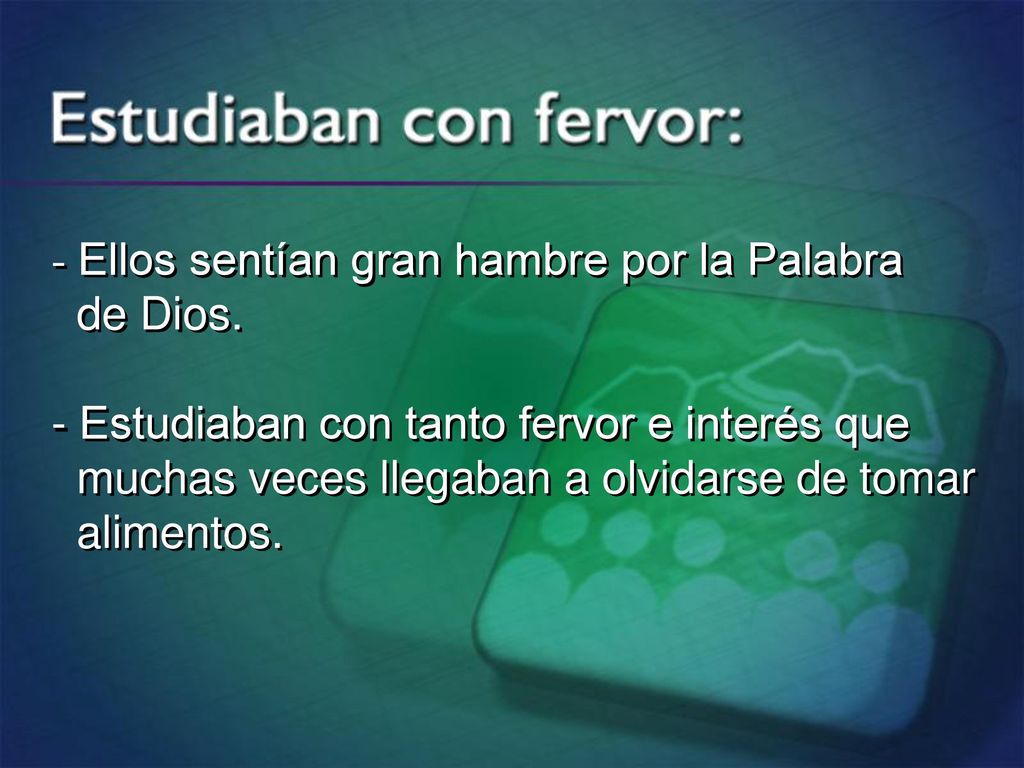 Estudiaban con fervor:

- Ellos sentían gran hambre por la Palabra de Dios.

- Estudiaban con tanto fervor e interés que muchas veces llegaban a olvidarse de tomar alimentos.